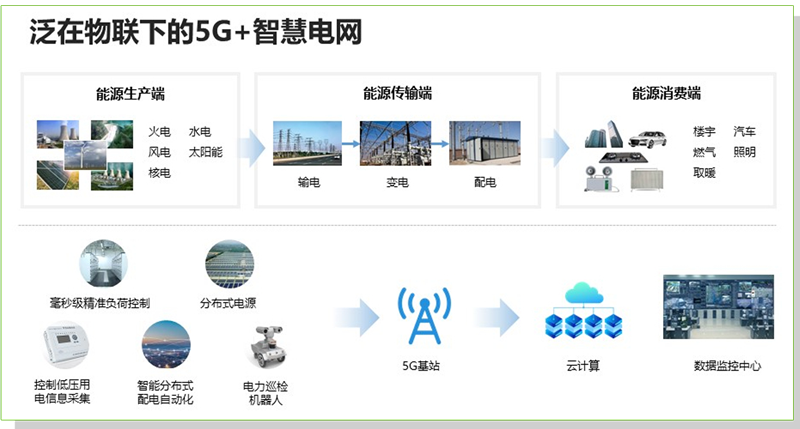 泛在物联下的5G+智慧电网

能源生产端

火电 水电
风电 太阳能
核电

能源传输端

输电 变电 配电

能源消费端

楼宇 汽车
燃气 照明
取暖

毫秒级精准负荷控制

分布式电源

控制低压用电信息采集

智能分布式配电自动化

电力巡检机器人

5G基站

云计算

数据监控中心